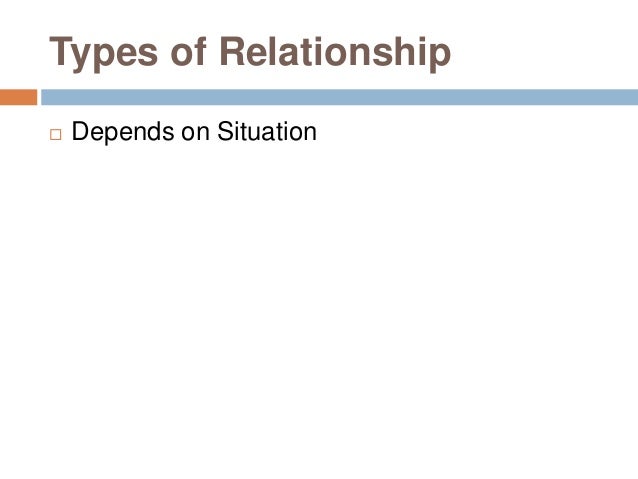 Types of Relationship

□ Depends on Situation